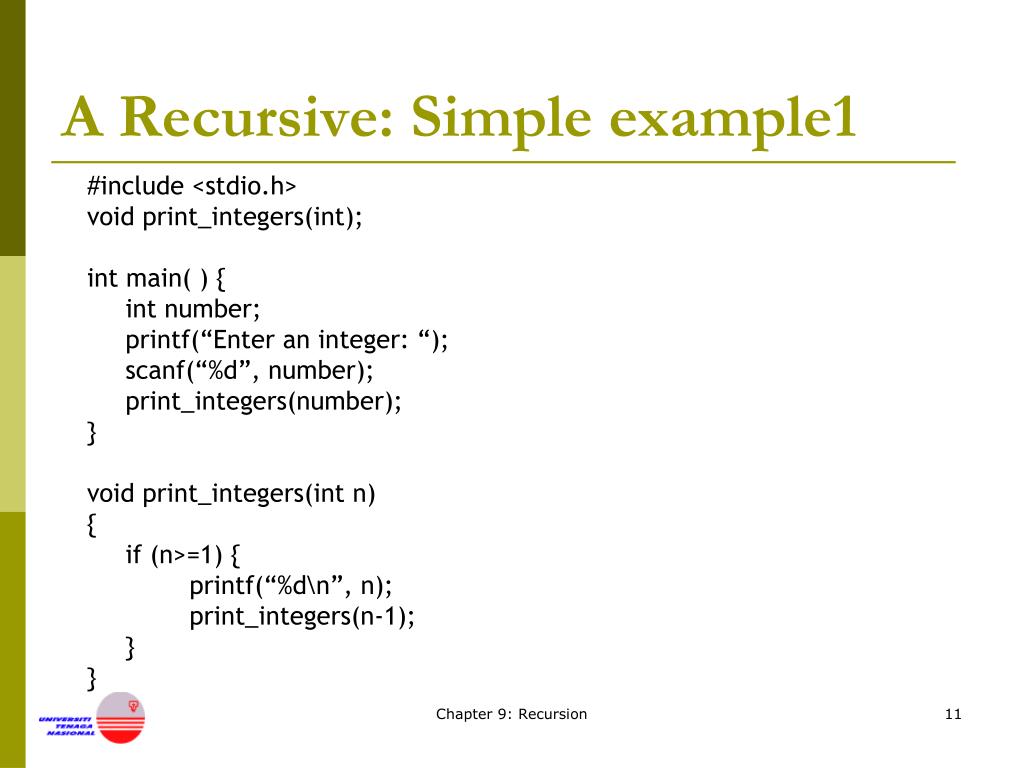 A Recursive: Simple example1

#include <stdio.h>
void print_integers(int);

int main( ) {
int number;
printf(“Enter an integer: “);
scanf(“%d”, number);
print_integers(number);
}

void print_integers(int n)
{
if (n>=1) {
printf(“%d\n”, n);
print_integers(n-1);
}
}

UNIVERSITI TENAGA NASIONAL

Chapter 9: Recursion

11